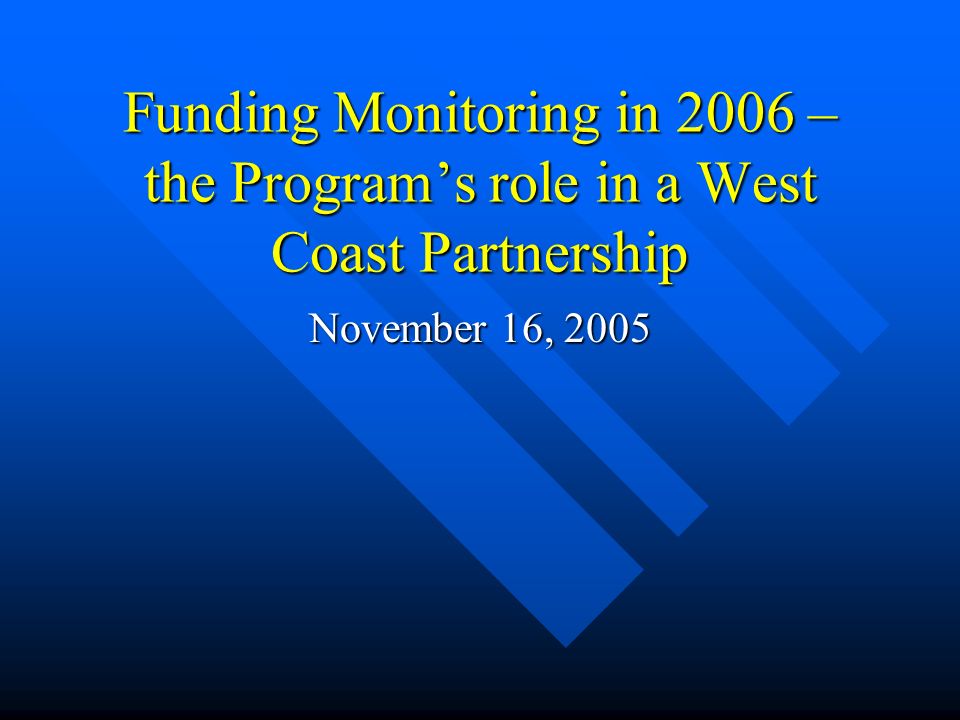 Funding Monitoring in 2006 – the Program’s role in a West Coast Partnership

November 16, 2005